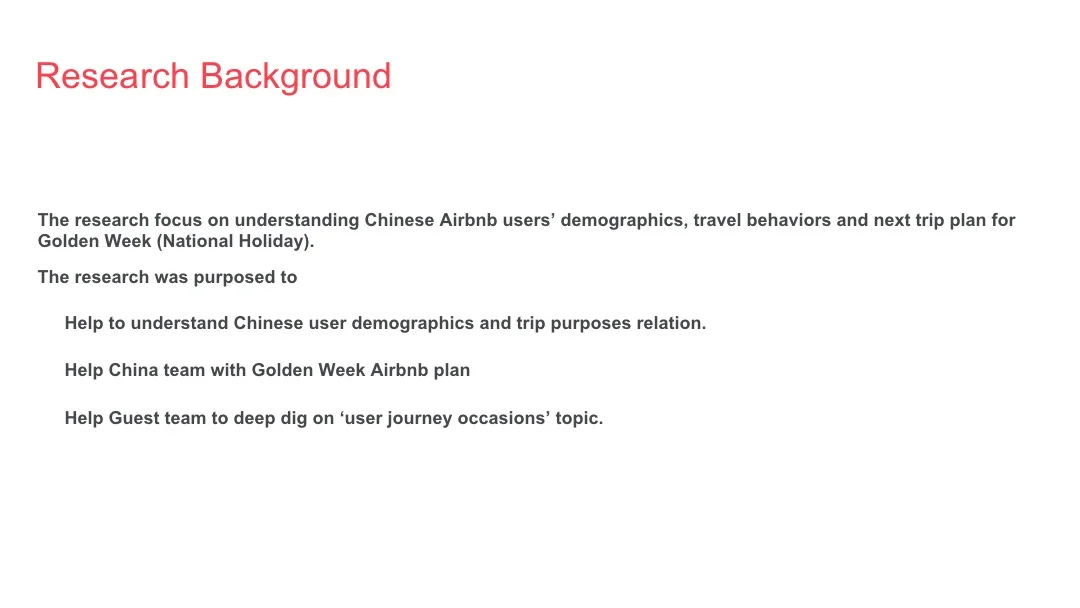 Research Background

The research focus on understanding Chinese Airbnb users' demographics, travel behaviors and next trip plan for Golden Week (National Holiday).

The research was purposed to

Help to understand Chinese user demographics and trip purposes relation.

Help China team with Golden Week Airbnb plan

Help Guest team to deep dig on 'user journey occasions' topic.